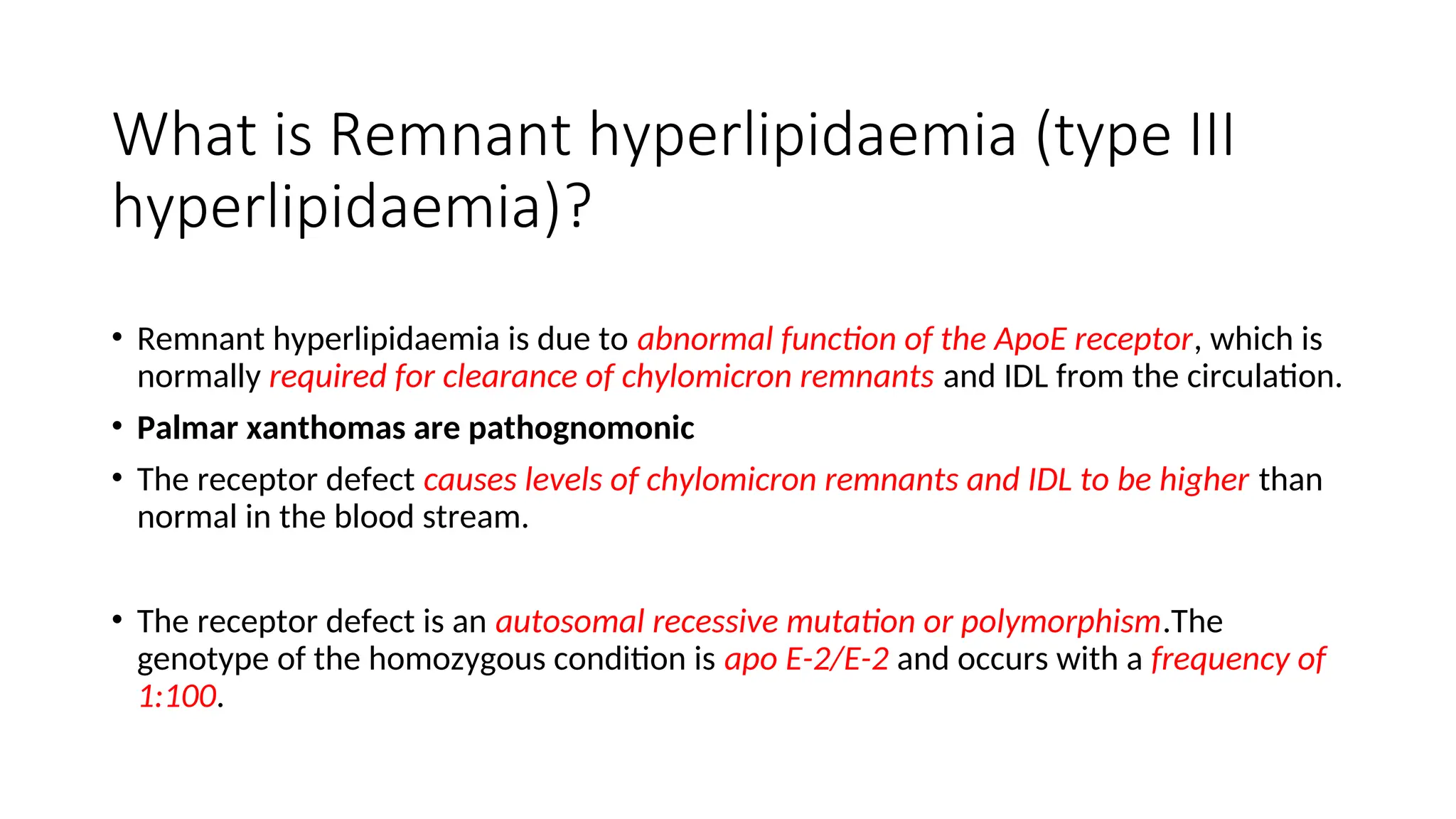 What is Remnant hyperlipidaemia (type III hyperlipidaemia)?

• Remnant hyperlipidaemia is due to abnormal function of the ApoE receptor, which is normally required for clearance of chylomicron remnants and IDL from the circulation.

• Palmar xanthomas are pathognomonic

• The receptor defect causes levels of chylomicron remnants and IDL to be higher than normal in the blood stream.

• The receptor defect is an autosomal recessive mutation or polymorphism.The genotype of the homozygous condition is apo E-2/E-2 and occurs with a frequency of 1:100.